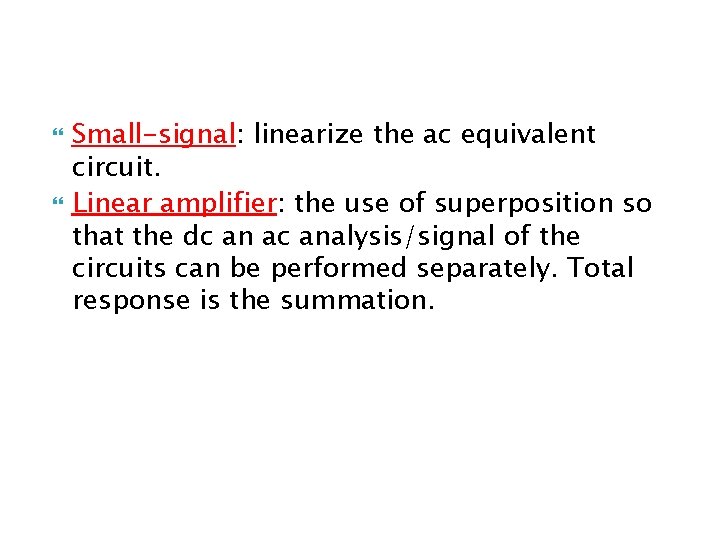 Small-signal: linearize the ac equivalent circuit.

Linear amplifier: the use of superposition so that the dc an ac analysis/signal of the circuits can be performed separately. Total response is the summation.